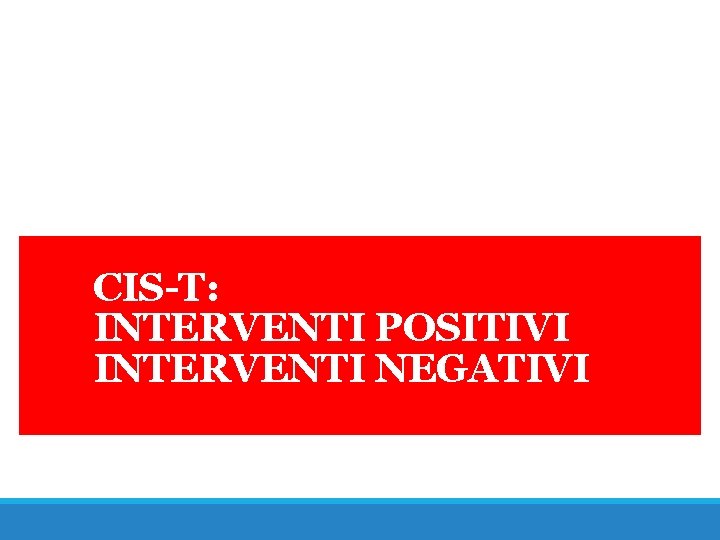 CIS-T:
INTERVENTI POSITIVI
INTERVENTI NEGATIVI